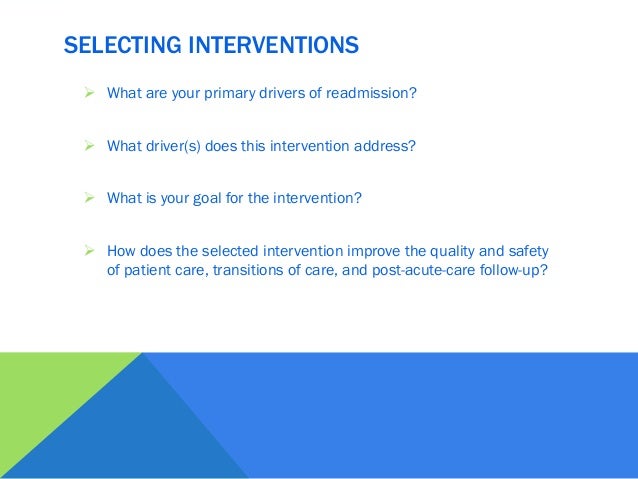 SELECTING INTERVENTIONS

➢ What are your primary drivers of readmission?

➢ What driver(s) does this intervention address?

➢ What is your goal for the intervention?

➢ How does the selected intervention improve the quality and safety of patient care, transitions of care, and post-acute-care follow-up?